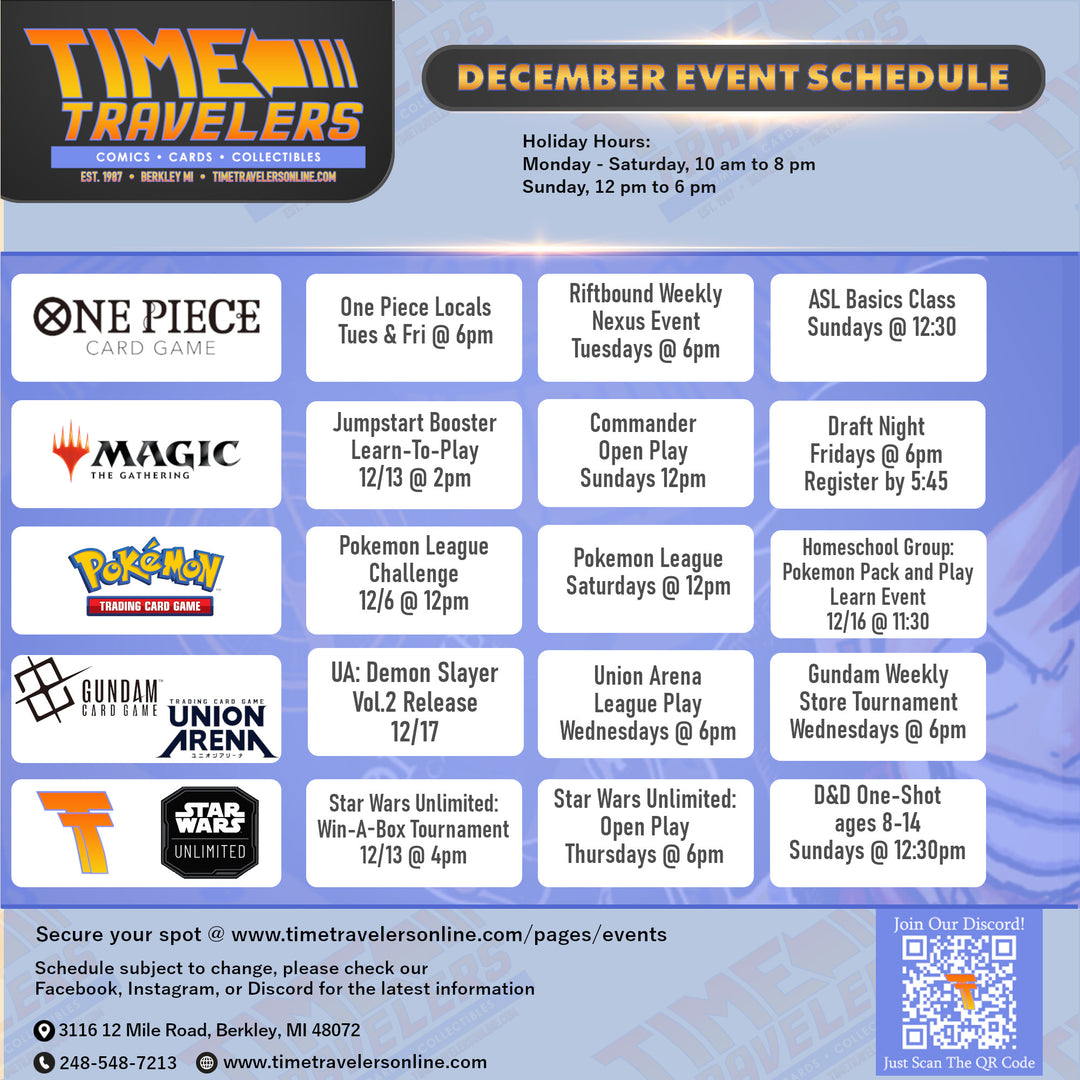 TIME TRAVELERS
COMICS • CARDS • COLLECTIBLES
EST. 1987 • BERKLEY MI • TIMETRAVELERSONLINE.COM

DECEMBER EVENT SCHEDULE

Holiday Hours:
Monday - Saturday, 10 am to 8 pm
Sunday, 12 pm to 6 pm

ONE PIECE CARD GAME

One Piece Locals
Tues & Fri @ 6pm

Riftbound Weekly
Nexus Event
Tuesdays @ 6pm

ASL Basics Class
Sundays @ 12:30

MAGIC THE GATHERING

Jumpstart Booster
Learn-To-Play
12/13 @ 2pm

Commander
Open Play
Sundays 12pm

Draft Night
Fridays @ 6pm
Register by 5:45

Pokémon TRADING CARD GAME

Pokemon League
Challenge
12/6 @ 12pm

Pokemon League
Saturdays @ 12pm

Homeschool Group:
Pokemon Pack and Play
Learn Event
12/16 @ 11:30

GUNDAM CARD GAME

TRADING CARD GAME UNION ARENA ユニオンアリーナ

UA: Demon Slayer
Vol.2 Release
12/17

Union Arena
League Play
Wednesdays @ 6pm

Gundam Weekly
Store Tournament
Wednesdays @ 6pm

STAR WARS UNLIMITED

Star Wars Unlimited:
Win-A-Box Tournament
12/13 @ 4pm

Star Wars Unlimited:
Open Play
Thursdays @ 6pm

D&D One-Shot
ages 8-14
Sundays @ 12:30pm

Secure your spot @ www.timetravelersonline.com/pages/events

Schedule subject to change, please check our Facebook, Instagram, or Discord for the latest information

3116 12 Mile Road, Berkley, MI 48072

248-548-7213 www.timetravelersonline.com

Join Our Discord!
Just Scan The QR Code